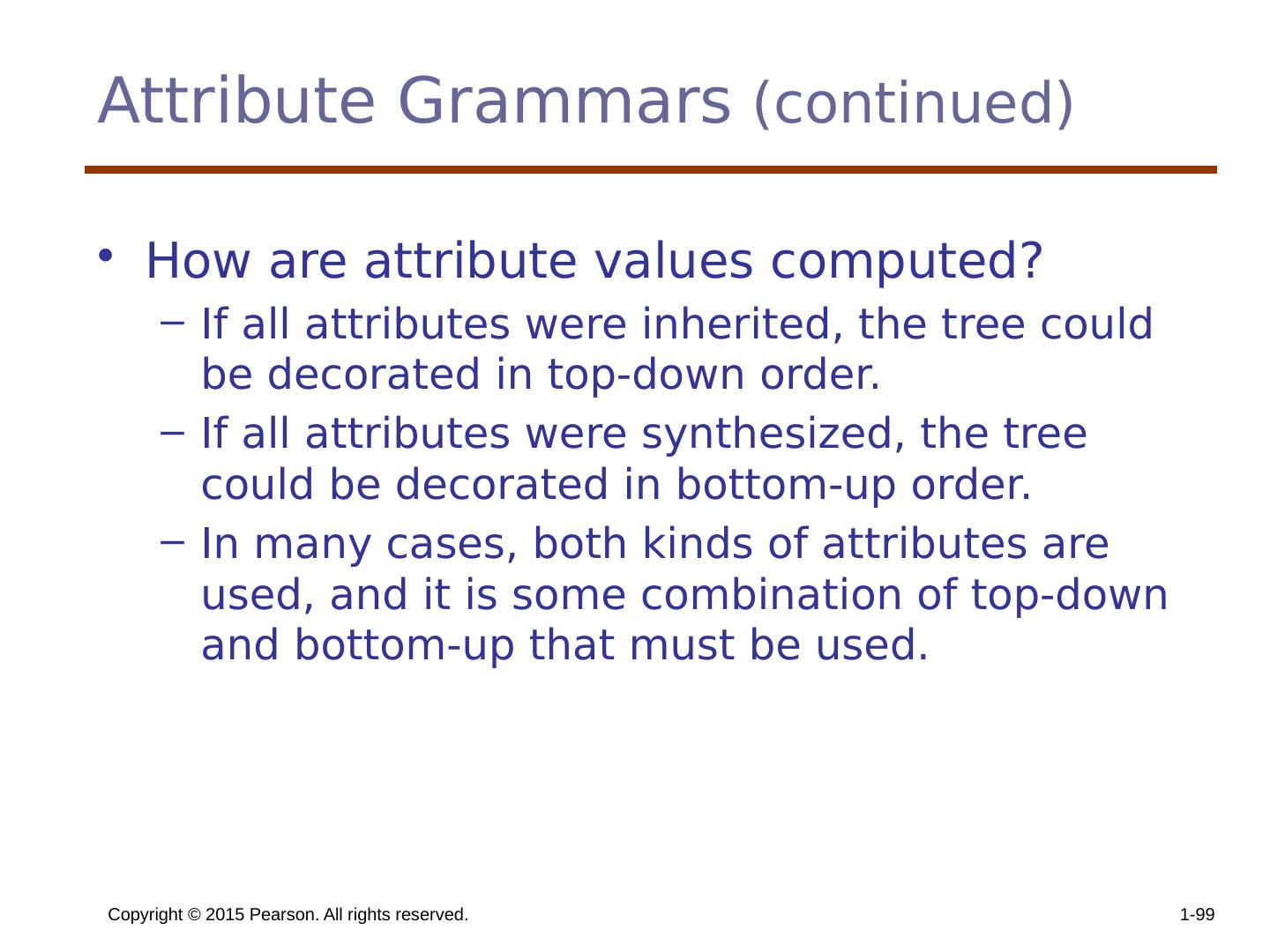 Attribute Grammars (continued)

• How are attribute values computed?
  – If all attributes were inherited, the tree could be decorated in top-down order.
  – If all attributes were synthesized, the tree could be decorated in bottom-up order.
  – In many cases, both kinds of attributes are used, and it is some combination of top-down and bottom-up that must be used.

Copyright © 2015 Pearson. All rights reserved.

1-99